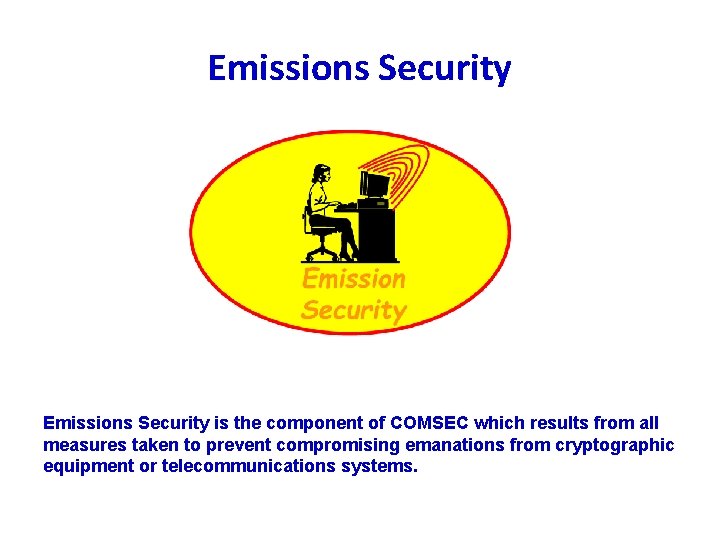 Emissions Security

Emission
Security

Emissions Security is the component of COMSEC which results from all measures taken to prevent compromising emanations from cryptographic equipment or telecommunications systems.